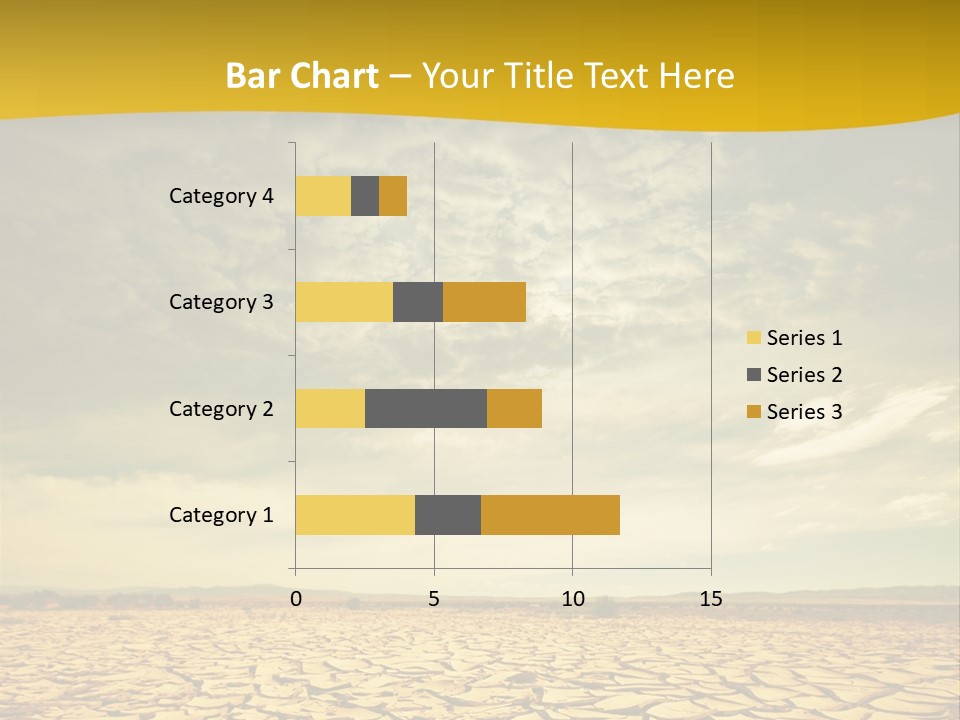 Bar Chart – Your Title Text Here

Category 4
Category 3
Category 2
Category 1

0
5
10
15

Series 1
Series 2
Series 3